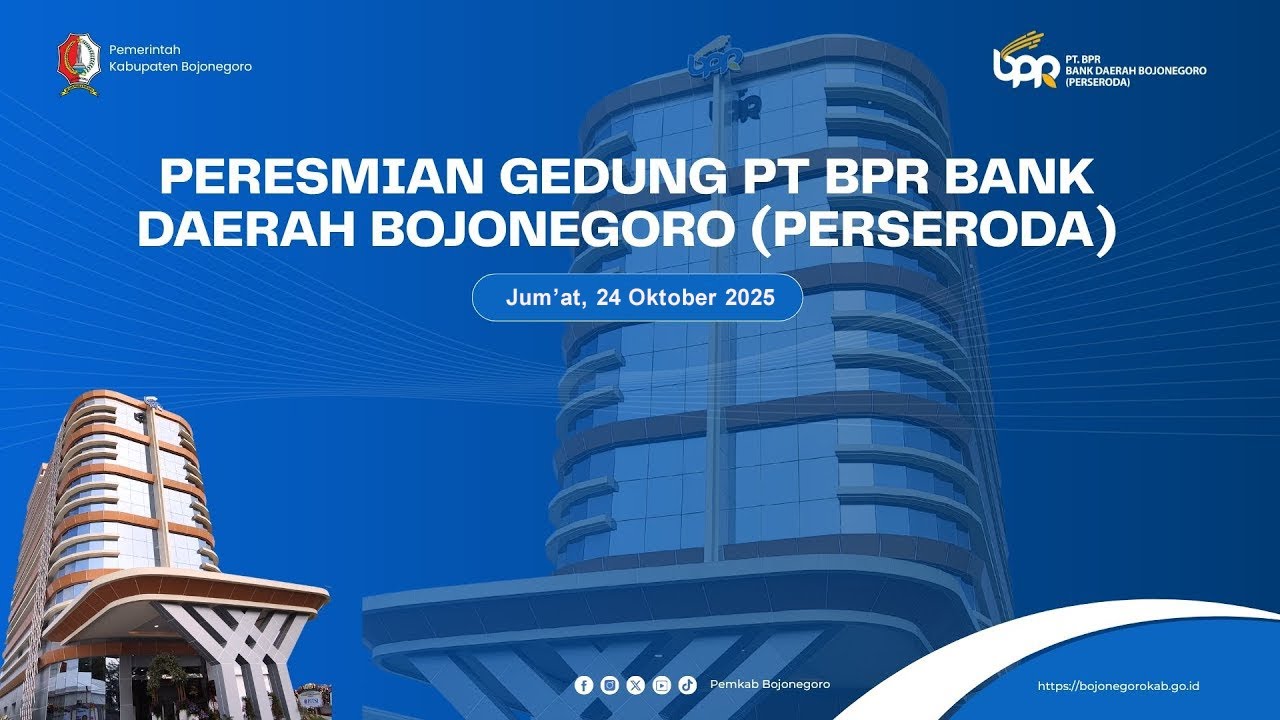 Pemerintah
Kabupaten Bojonegoro

bpr
PT. BPR
BANK DAERAH BOJONEGORO
(PERSERODA)

PERESMIAN GEDUNG PT BPR BANK DAERAH BOJONEGORO (PERSERODA)

Jum'at, 24 Oktober 2025

Pemkab Bojonegoro

https://bojonegorokab.go.id